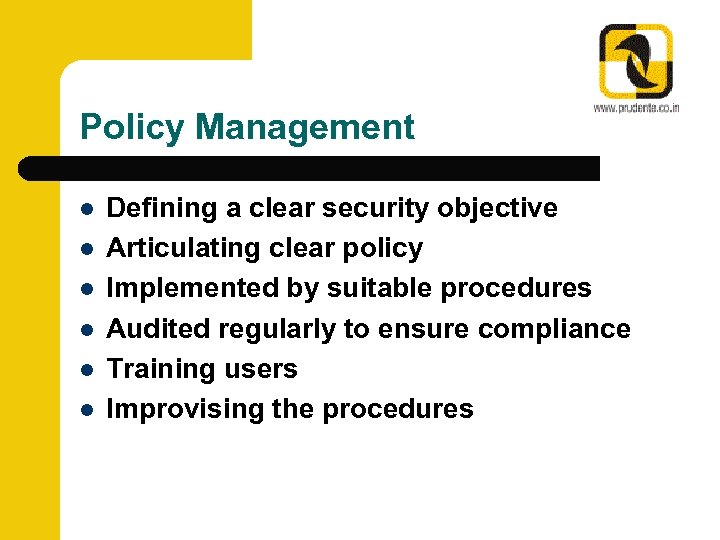 www.prudente.co.in

Policy Management

- Defining a clear security objective
- Articulating clear policy
- Implemented by suitable procedures
- Audited regularly to ensure compliance
- Training users
- Improvising the procedures